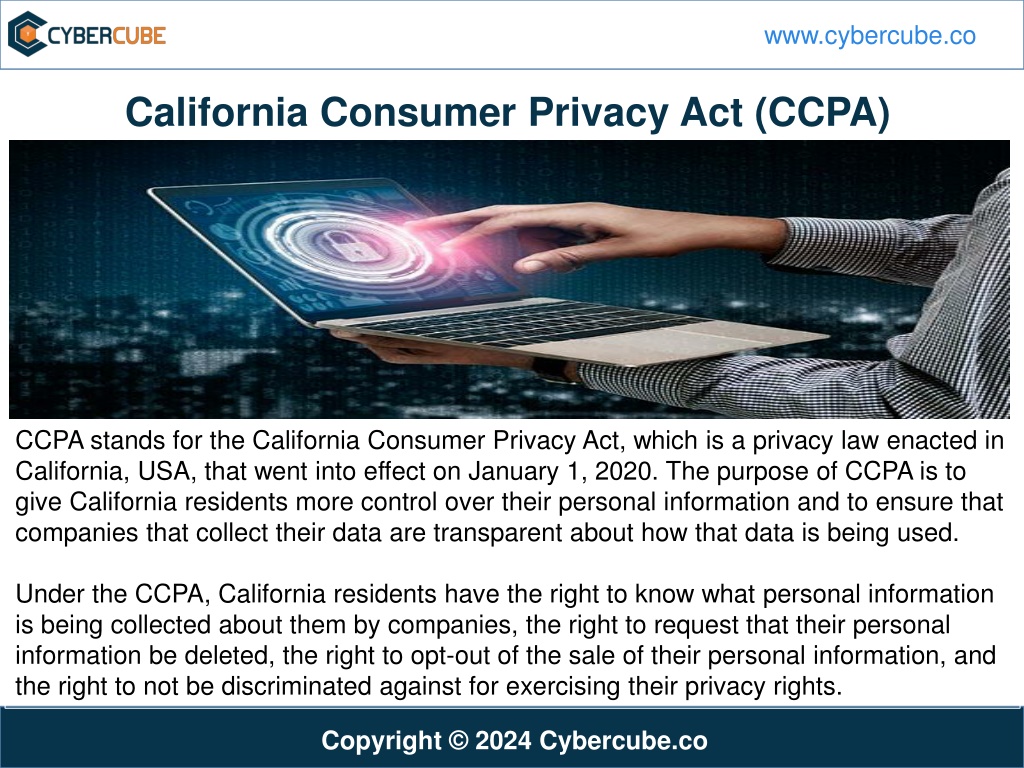 CYBERCUBE

www.cybercube.co

California Consumer Privacy Act (CCPA)

CCPA stands for the California Consumer Privacy Act, which is a privacy law enacted in California, USA, that went into effect on January 1, 2020. The purpose of CCPA is to give California residents more control over their personal information and to ensure that companies that collect their data are transparent about how that data is being used.

Under the CCPA, California residents have the right to know what personal information is being collected about them by companies, the right to request that their personal information be deleted, the right to opt-out of the sale of their personal information, and the right to not be discriminated against for exercising their privacy rights.

Copyright © 2024 Cybercube.co